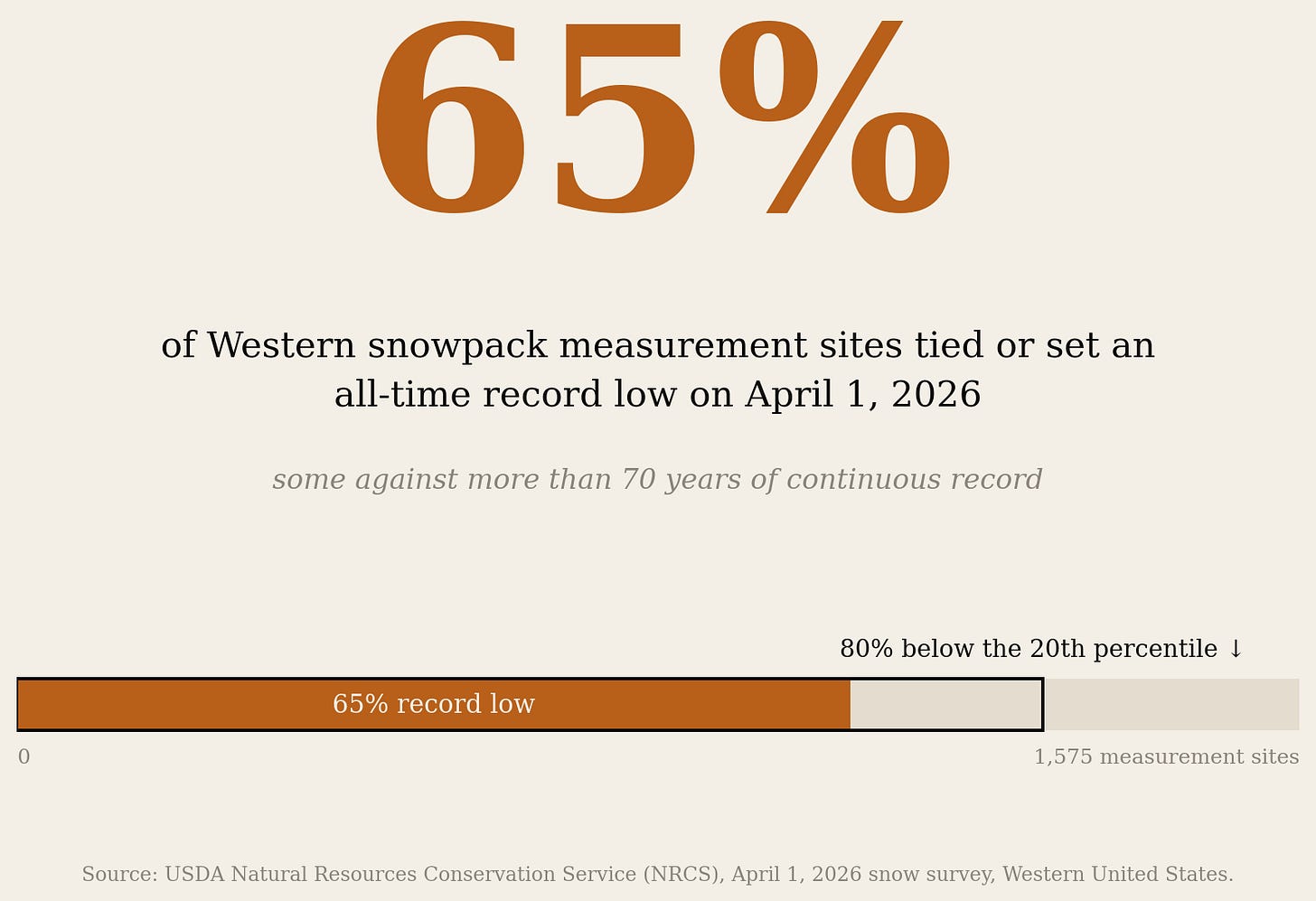 65%

of Western snowpack measurement sites tied or set an all-time record low on April 1, 2026

some against more than 70 years of continuous record

80% below the 20th percentile ↓

65% record low

0

1,575 measurement sites

Source: USDA Natural Resources Conservation Service (NRCS), April 1, 2026 snow survey, Western United States.